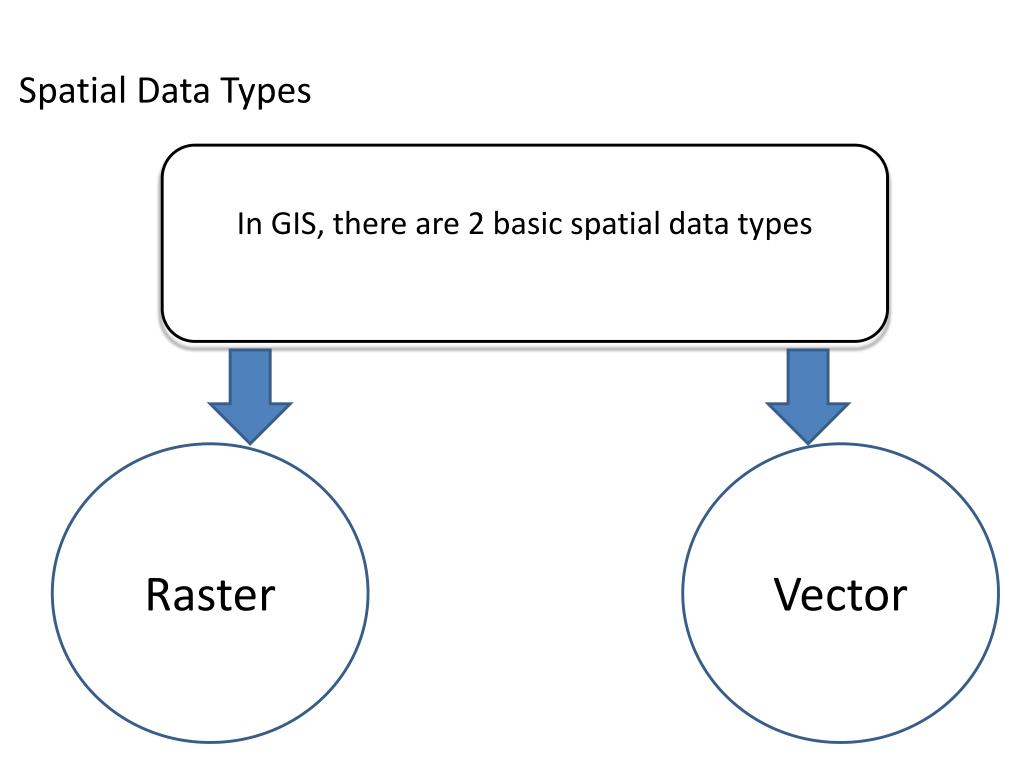 Spatial Data Types

In GIS, there are 2 basic spatial data types

Raster

Vector